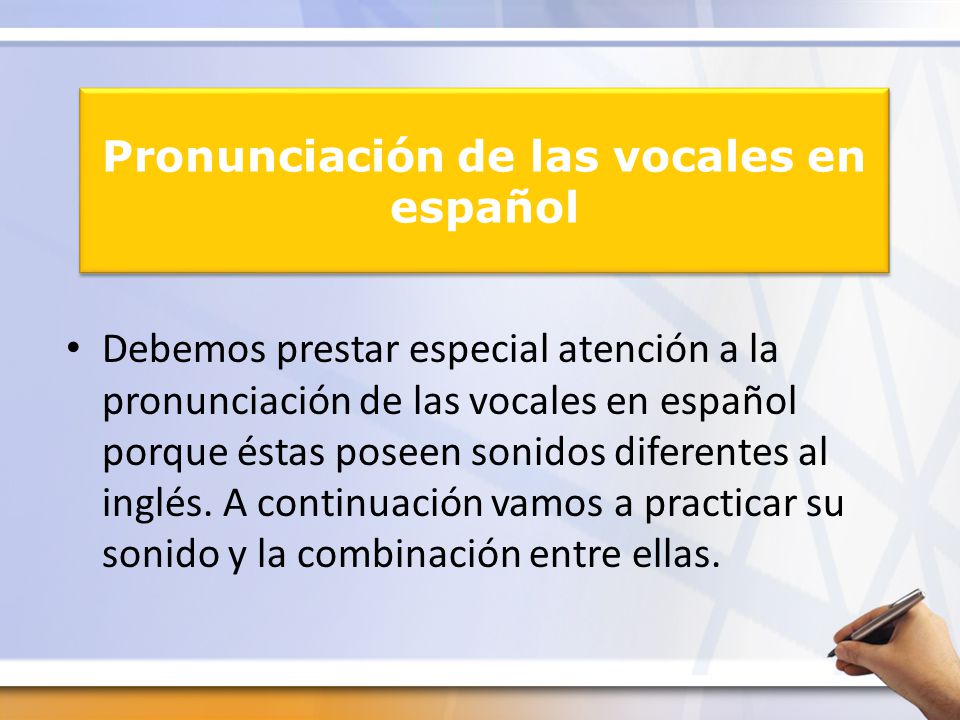 Pronunciación de las vocales en español

• Debemos prestar especial atención a la pronunciación de las vocales en español porque éstas poseen sonidos diferentes al inglés. A continuación vamos a practicar su sonido y la combinación entre ellas.